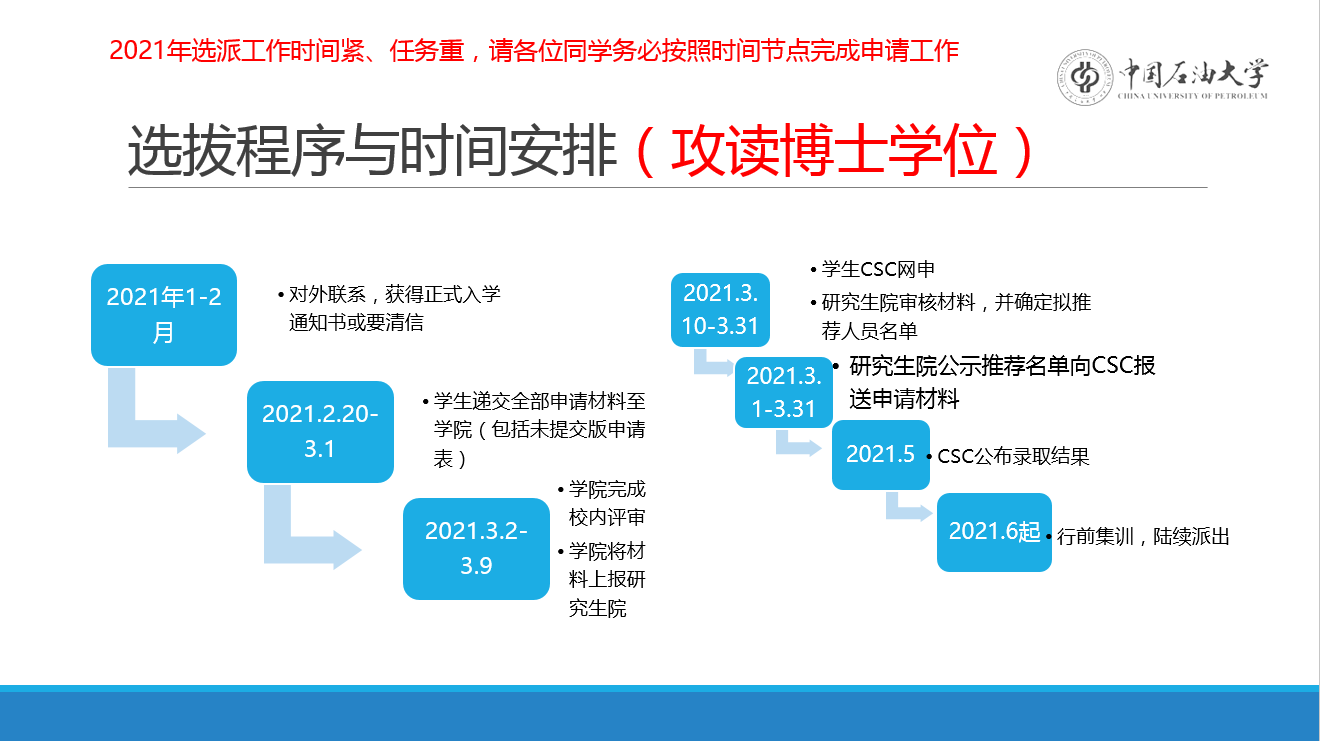 2021年选派工作时间紧、任务重，请各位同学务必按照时间节点完成申请工作

中国石油大学
CHINA UNIVERSITY OF PETROLEUM

选拔程序与时间安排（攻读博士学位）

2021年1-2月
• 对外联系，获得正式入学通知书或要清信

2021.2.20-3.1
• 学生递交全部申请材料至学院（包括未提交版申请表）

2021.3.2-3.9
• 学院完成校内评审
• 学院将材料上报研究生院

2021.3.10-3.31
• 学生CSC网申
• 研究生院审核材料，并确定拟推荐人员名单

2021.3.1-3.31
• 研究生院公示推荐名单向CSC报送申请材料

2021.5
• CSC公布录取结果

2021.6起
• 行前集训，陆续派出